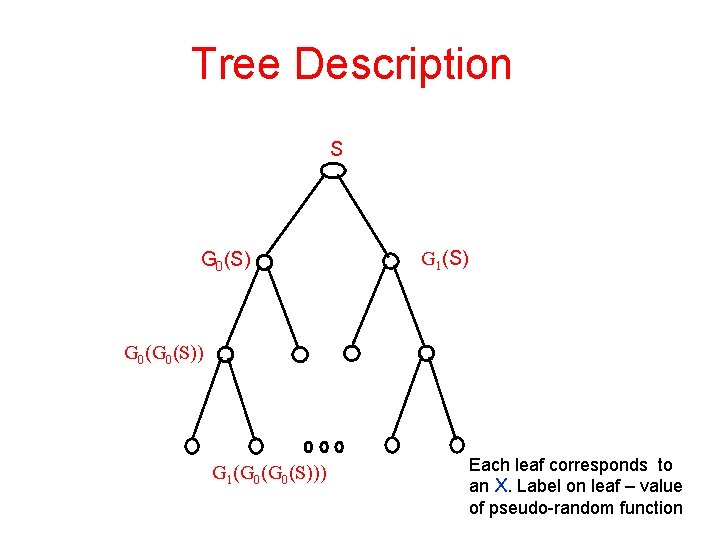 Tree Description

S

$G_0(S)$

$G_1(S)$

$G_0(G_0(S))$

$G_1(G_0(G_0(S)))$

Each leaf corresponds to an X. Label on leaf – value of pseudo-random function